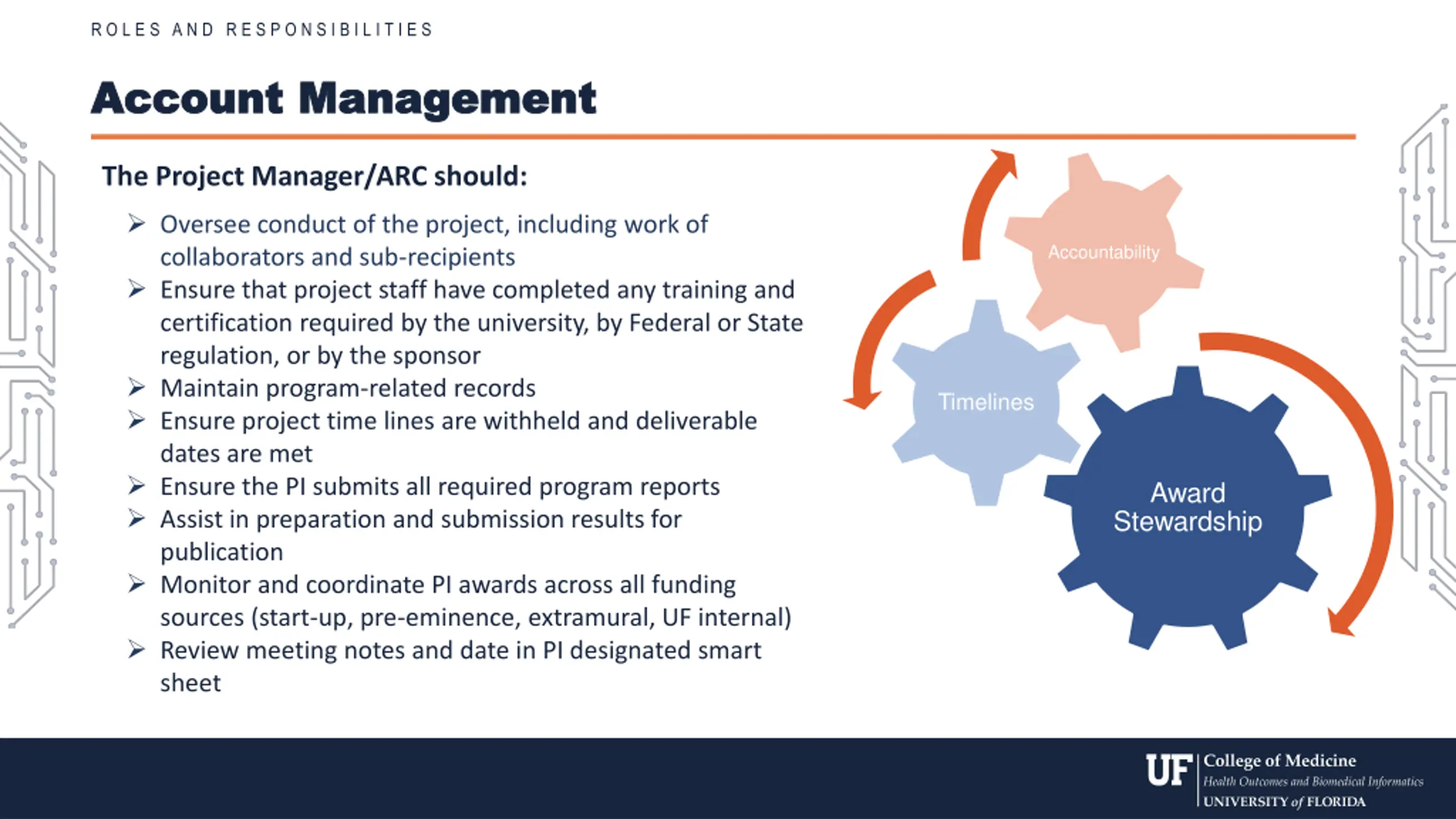 ROLES AND RESPONSIBILITIES

Account Management

The Project Manager/ARC should:

➢ Oversee conduct of the project, including work of collaborators and sub-recipients
➢ Ensure that project staff have completed any training and certification required by the university, by Federal or State regulation, or by the sponsor
➢ Maintain program-related records
➢ Ensure project time lines are withheld and deliverable dates are met
➢ Ensure the PI submits all required program reports
➢ Assist in preparation and submission results for publication
➢ Monitor and coordinate PI awards across all funding sources (start-up, pre-eminence, extramural, UF internal)
➢ Review meeting notes and date in PI designated smart sheet

Accountability

Timelines

Award Stewardship

UF College of Medicine
Health Outcomes and Biomedical Informatics
UNIVERSITY of FLORIDA